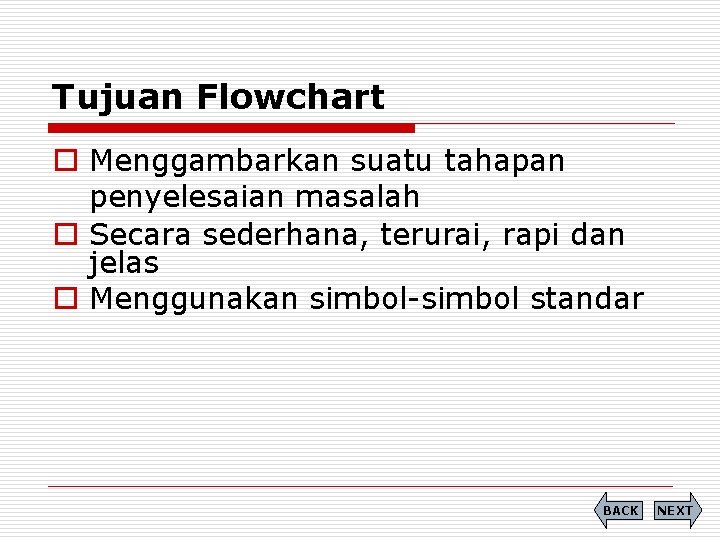 Tujuan Flowchart

- Menggambarkan suatu tahapan penyelesaian masalah
- Secara sederhana, terurai, rapi dan jelas
- Menggunakan simbol-simbol standar

BACK NEXT